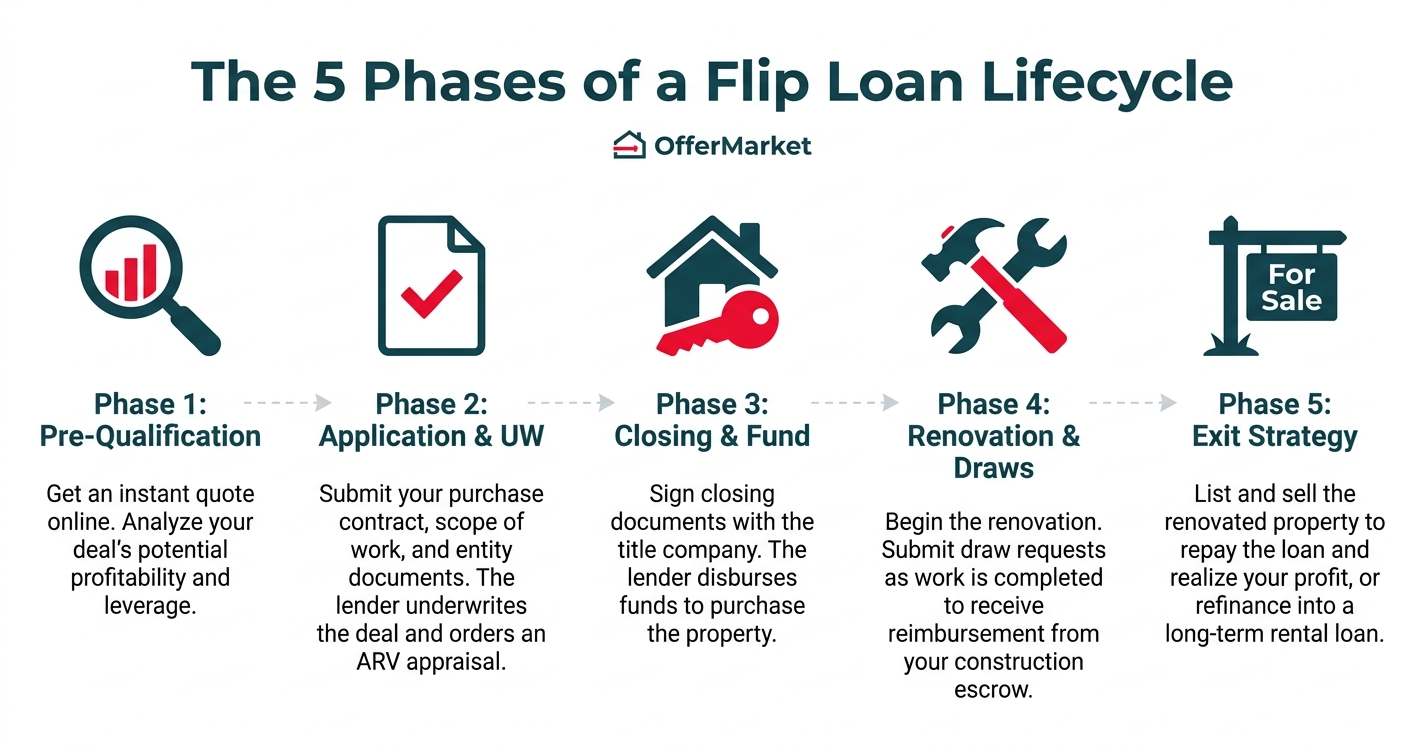 The 5 Phases of a Flip Loan Lifecycle

OfferMarket

For Sale

Phase 1:
Pre-Qualification

Get an instant quote online. Analyze your deal's potential profitability and leverage.

Phase 2:
Application & UW

Submit your purchase contract, scope of work, and entity documents. The lender underwrites the deal and orders an ARV appraisal.

Phase 3:
Closing & Fund

Sign closing documents with the title company. The lender disburses funds to purchase the property.

Phase 4:
Renovation & Draws

Begin the renovation. Submit draw requests as work is completed to receive reimbursement from your construction escrow.

Phase 5:
Exit Strategy

List and sell the renovated property to repay the loan and realize your profit, or refinance into a long-term rental loan.